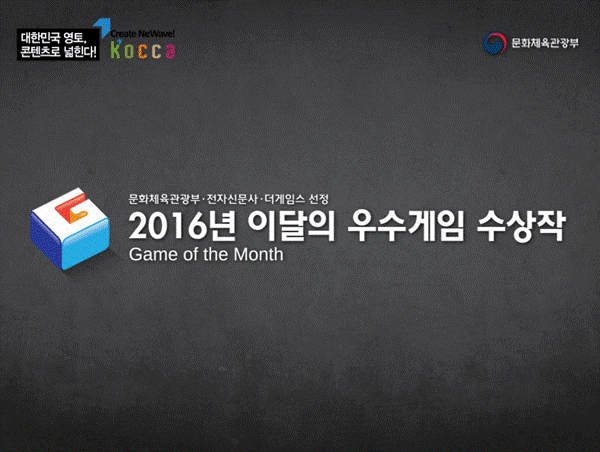 대한민국 영토,
콘텐츠로 넓힌다!

Create NeWave!
kocca

문화체육관광부

문화체육관광부·전자신문사·더게임스 선정

2016년 이달의 우수게임 수상작

Game of the Month